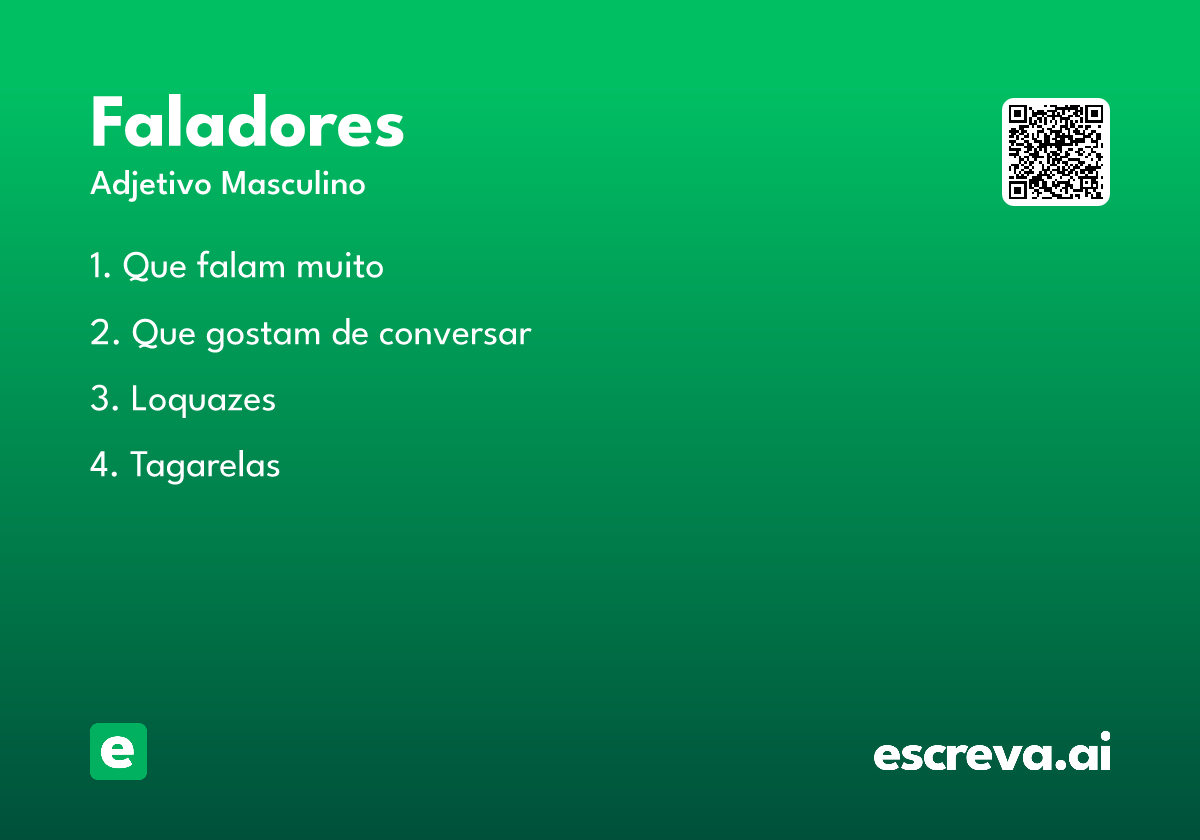 Faladores
Adjetivo Masculino

1. Que falam muito

2. Que gostam de conversar

3. Loquazes

4. Tagarelas

e

escreva.ai